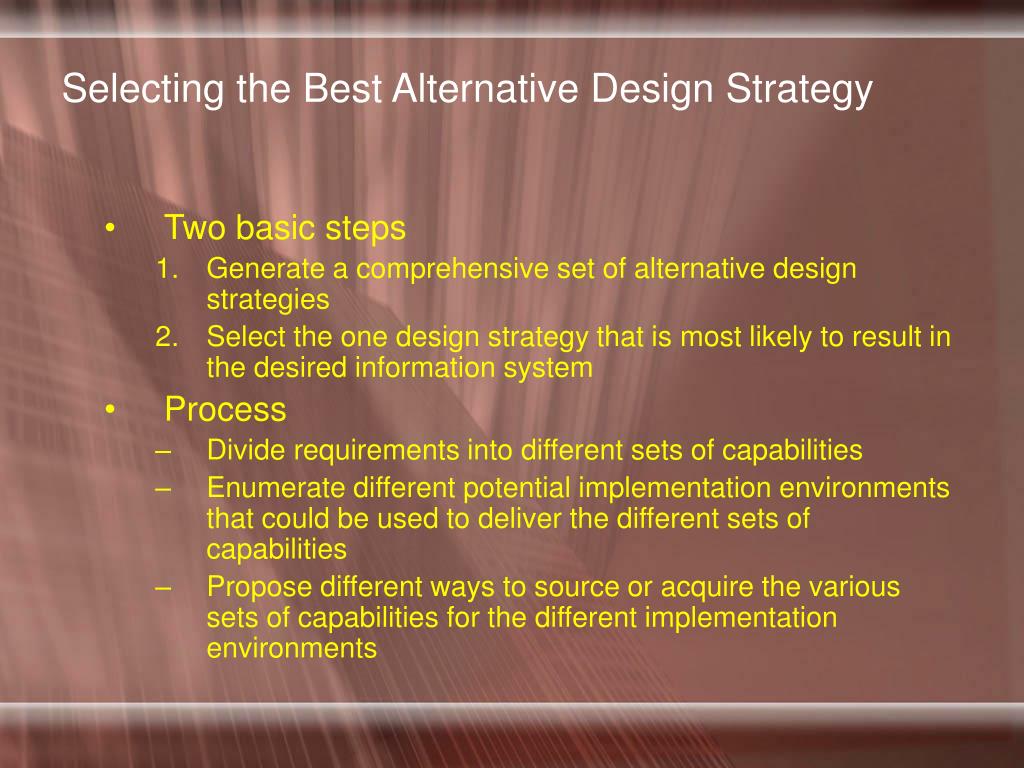 Selecting the Best Alternative Design Strategy

• Two basic steps
1. Generate a comprehensive set of alternative design strategies
2. Select the one design strategy that is most likely to result in the desired information system

• Process
– Divide requirements into different sets of capabilities
– Enumerate different potential implementation environments that could be used to deliver the different sets of capabilities
– Propose different ways to source or acquire the various sets of capabilities for the different implementation environments